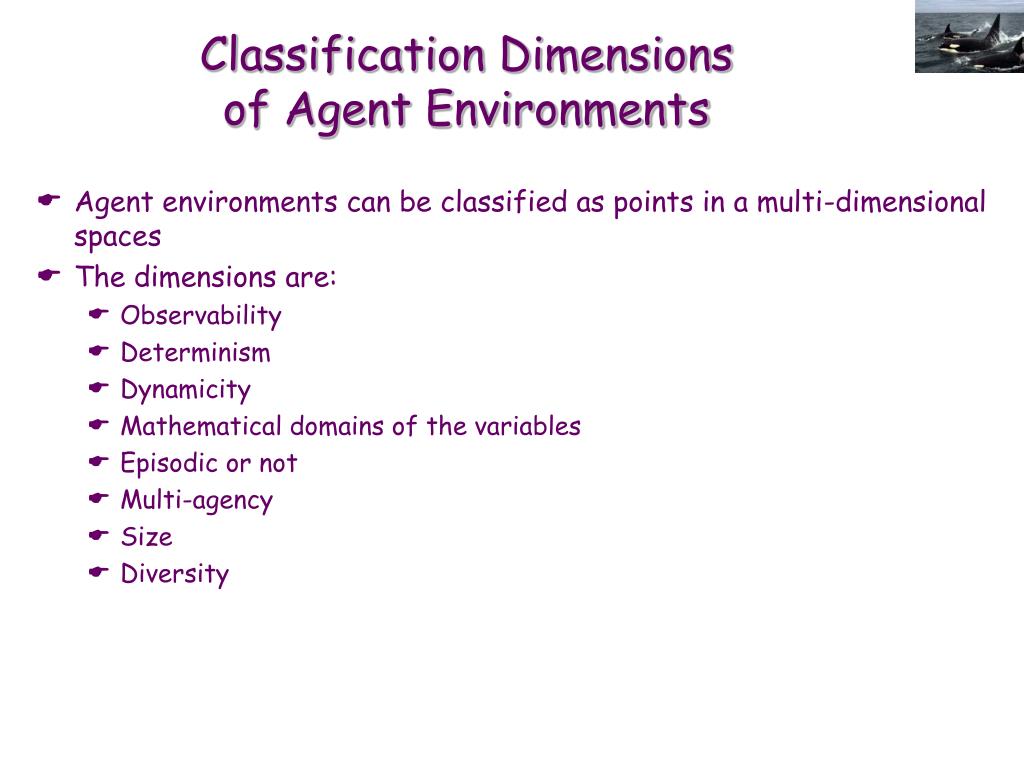 Classification Dimensions of Agent Environments

Agent environments can be classified as points in a multi-dimensional spaces

The dimensions are:

Observability

Determinism

Dynamicity

Mathematical domains of the variables

Episodic or not

Multi-agency

Size

Diversity